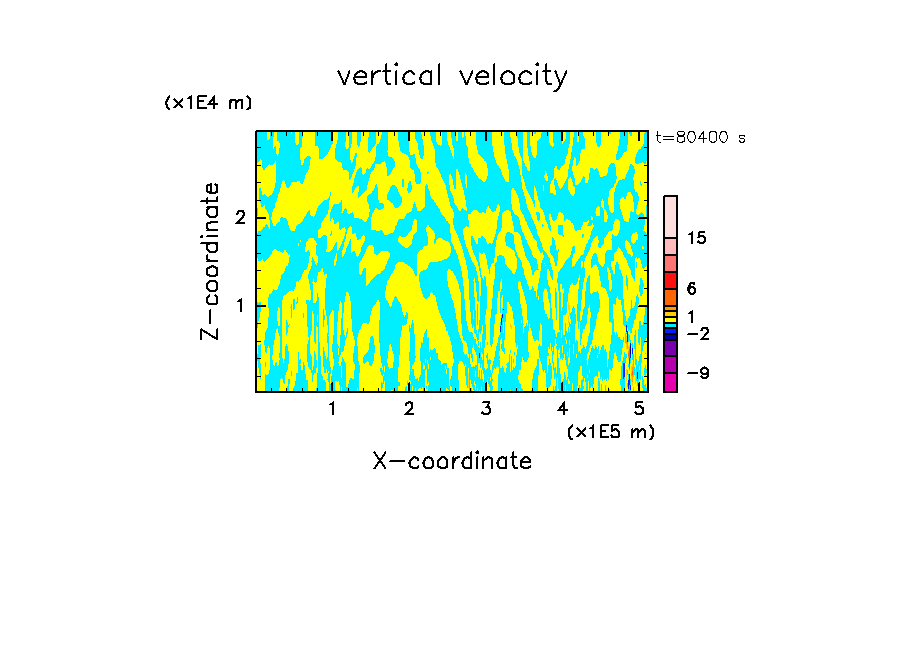 vertical velocity

(x1E4 m)

t=80400 s

Z-coordinate

2

1

15

6

1

−2

−9

1 2 3 4 5

(x1E5 m)

X-coordinate